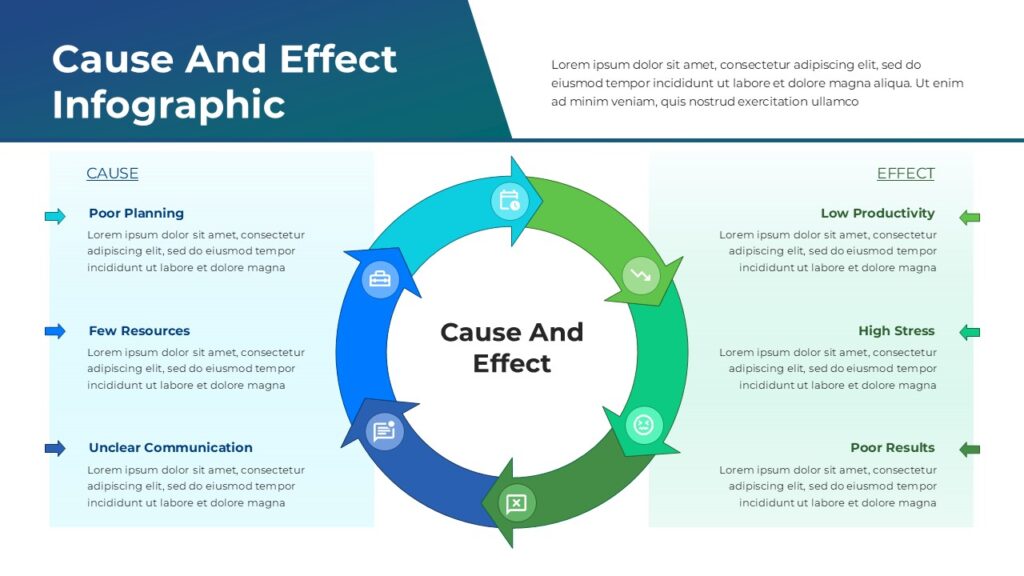 Cause And Effect Infographic

Lorem ipsum dolor sit amet, consectetur adipiscing elit, sed do eiusmod tempor incididunt ut labore et dolore magna aliqua. Ut enim ad minim veniam, quis nostrud exercitation ullamco

CAUSE

Poor Planning
Lorem ipsum dolor sit amet, consectetur adipiscing elit, sed do eiusmod tempor incididunt ut labore et dolore magna

Few Resources
Lorem ipsum dolor sit amet, consectetur adipiscing elit, sed do eiusmod tempor incididunt ut labore et dolore magna

Unclear Communication
Lorem ipsum dolor sit amet, consectetur adipiscing elit, sed do eiusmod tempor incididunt ut labore et dolore magna

Cause And Effect

EFFECT

Low Productivity
Lorem ipsum dolor sit amet, consectetur adipiscing elit, sed do eiusmod tempor incididunt ut labore et dolore magna

High Stress
Lorem ipsum dolor sit amet, consectetur adipiscing elit, sed do eiusmod tempor incididunt ut labore et dolore magna

Poor Results
Lorem ipsum dolor sit amet, consectetur adipiscing elit, sed do eiusmod tempor incididunt ut labore et dolore magna